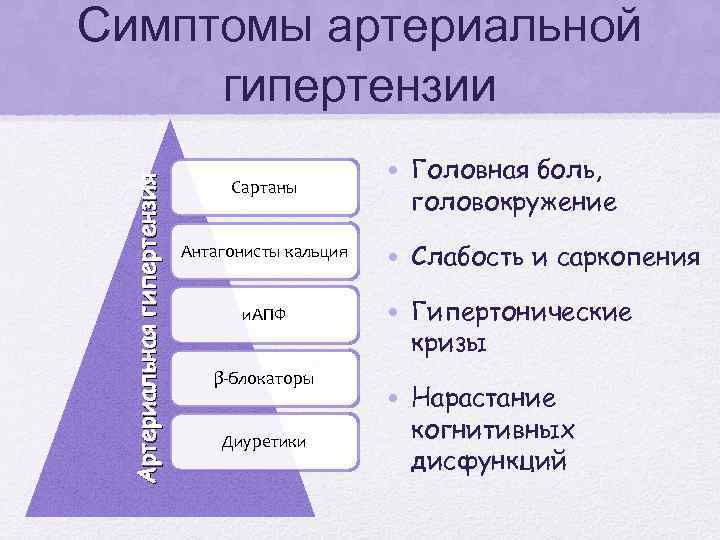 Симптомы артериальной гипертензии

Артериальная гипертензия

Сартаны

Антагонисты кальция

иАПФ

β-блокаторы

Диуретики

• Головная боль, головокружение
• Слабость и саркопения
• Гипертонические кризы
• Нарастание когнитивных дисфункций